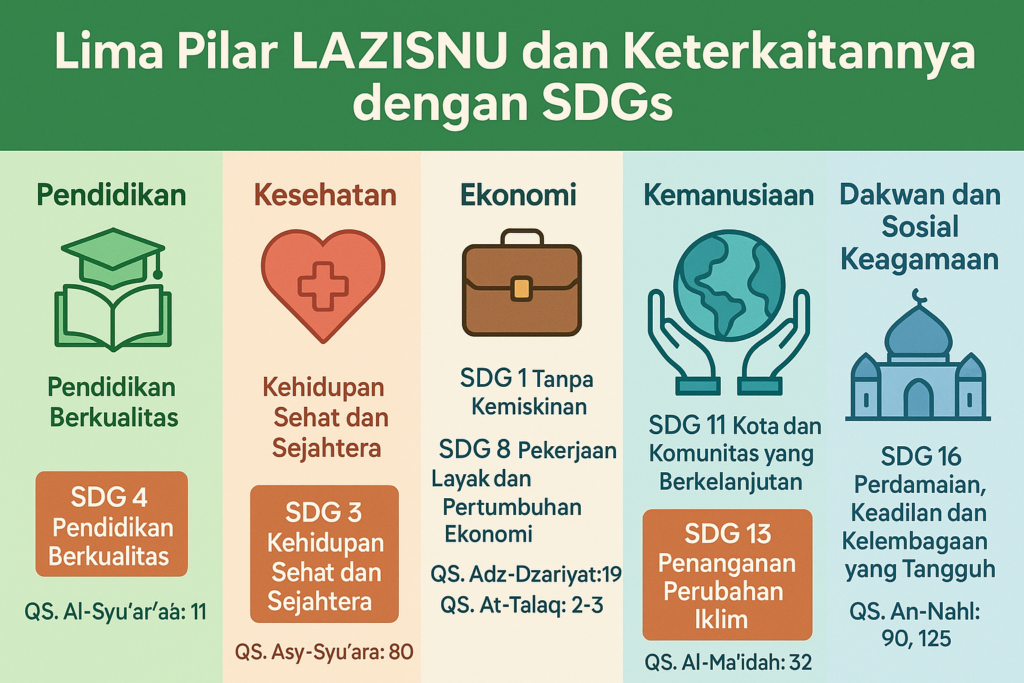 Lima Pilar LAZISNU dan Keterkaitannya dengan SDGs

Pendidikan

Pendidikan Berkualitas

SDG 4 Pendidikan Berkualitas

QS. Al-Syu'ar'aá: 11

Kesehatan

Kehidupan Sehat dan Sejahtera

SDG 3 Kehidupan Sehat dan Sejahtera

QS. Asy-Syu'ara: 80

Ekonomi

SDG 1 Tanpa Kemiskinan

SDG 8 Pekerjaan Layak dan Pertumbuhan Ekonomi

QS. Adz-Dzariyat:19
QS. At-Talaq: 2-3

Kemanusiaan

SDG 11 Kota dan Komunitas yang Berkelanjutan

SDG 13 Penanganan Perubahan Iklim

QS. Al-Ma'idah: 32

Dakwan dan Sosial Keagamaan

SDG 16 Perdamaian, Keadilan dan Kelembagaan yang Tangguh

QS. An-Nahl: 90, 125